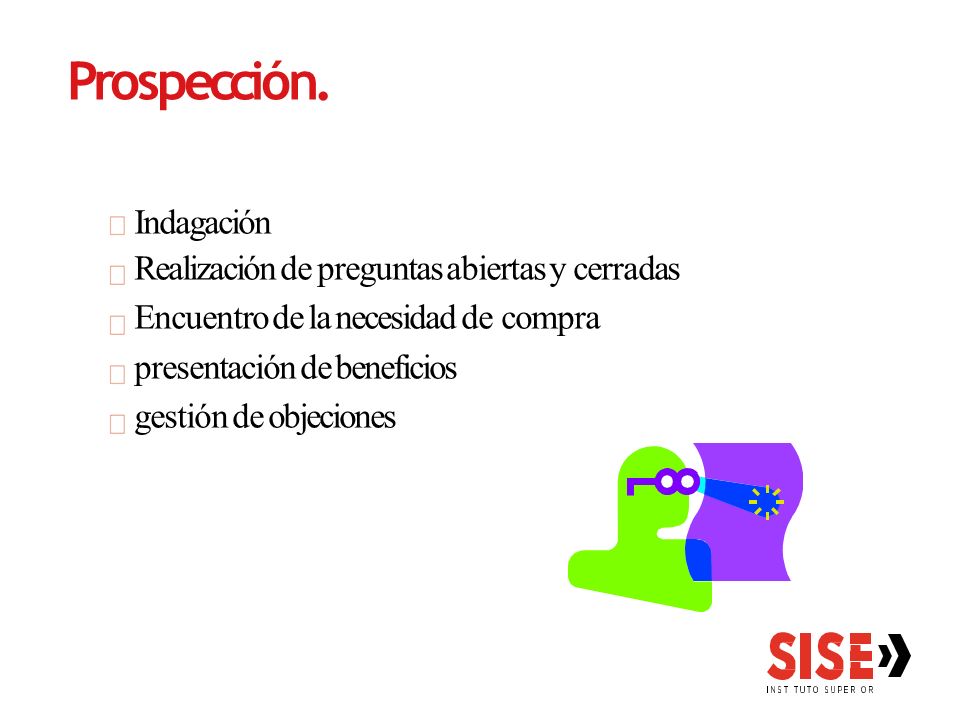 Prospección.

Indagación
Realización de preguntas abiertas y cerradas
Encuentro de la necesidad de compra
presentación de beneficios
gestión de objeciones

SISE
INST TUTO SUPER OR